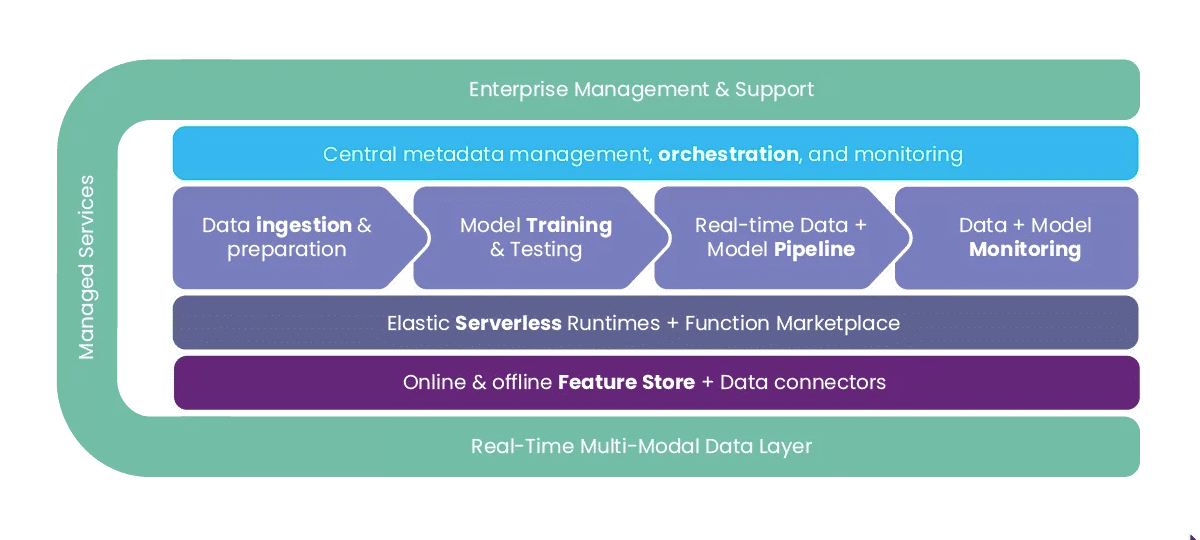 Enterprise Management & Support

Managed Services

Central metadata management, orchestration, and monitoring

Data ingestion & preparation

Model Training & Testing

Real-time Data + Model Pipeline

Data + Model Monitoring

Elastic Serverless Runtimes + Function Marketplace

Online & offline Feature Store + Data connectors

Real-Time Multi-Modal Data Layer